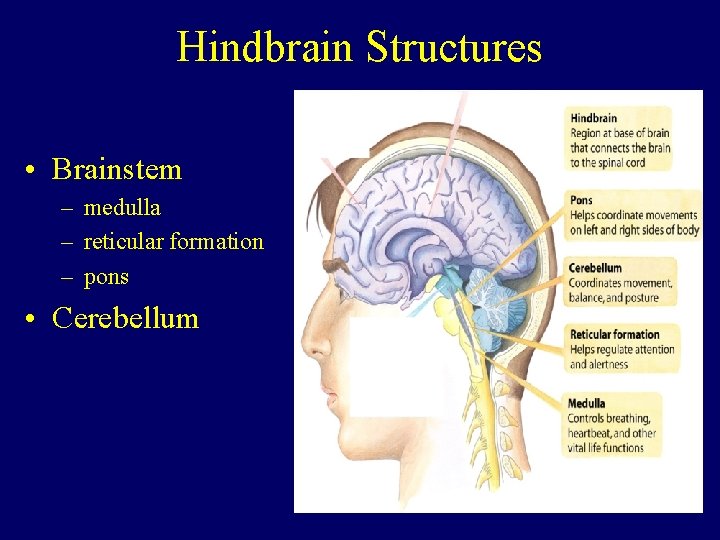 Hindbrain Structures

• Brainstem
– medulla
– reticular formation
– pons
• Cerebellum

Hindbrain
Region at base of brain that connects the brain to the spinal cord

Pons
Helps coordinate movements on left and right sides of body

Cerebellum
Coordinates movement, balance, and posture

Reticular formation
Helps regulate attention and alertness

Medulla
Controls breathing, heartbeat, and other vital life functions